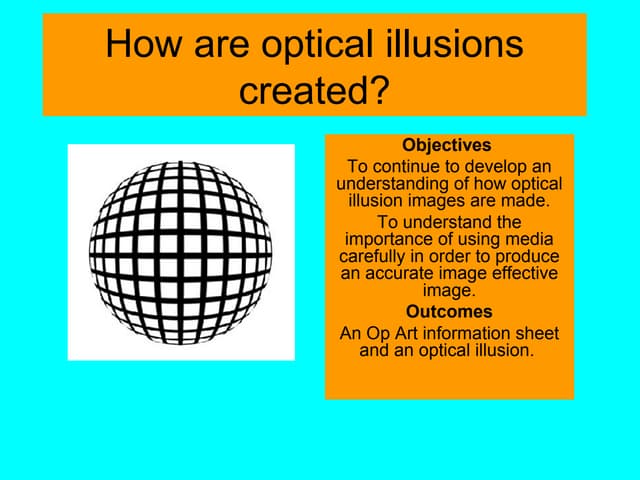 How are optical illusions created?

Objectives

To continue to develop an understanding of how optical illusion images are made.

To understand the importance of using media carefully in order to produce an accurate image effective image.

Outcomes

An Op Art information sheet and an optical illusion.